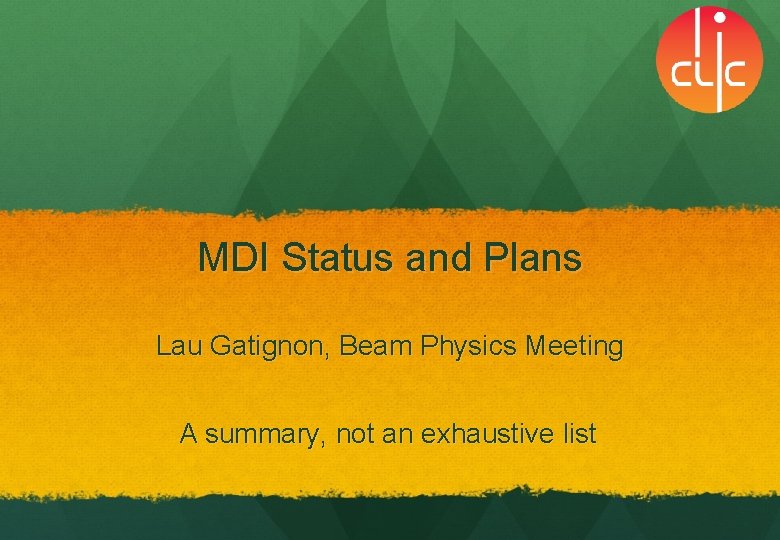 clic

MDI Status and Plans

Lau Gatignon, Beam Physics Meeting

A summary, not an exhaustive list